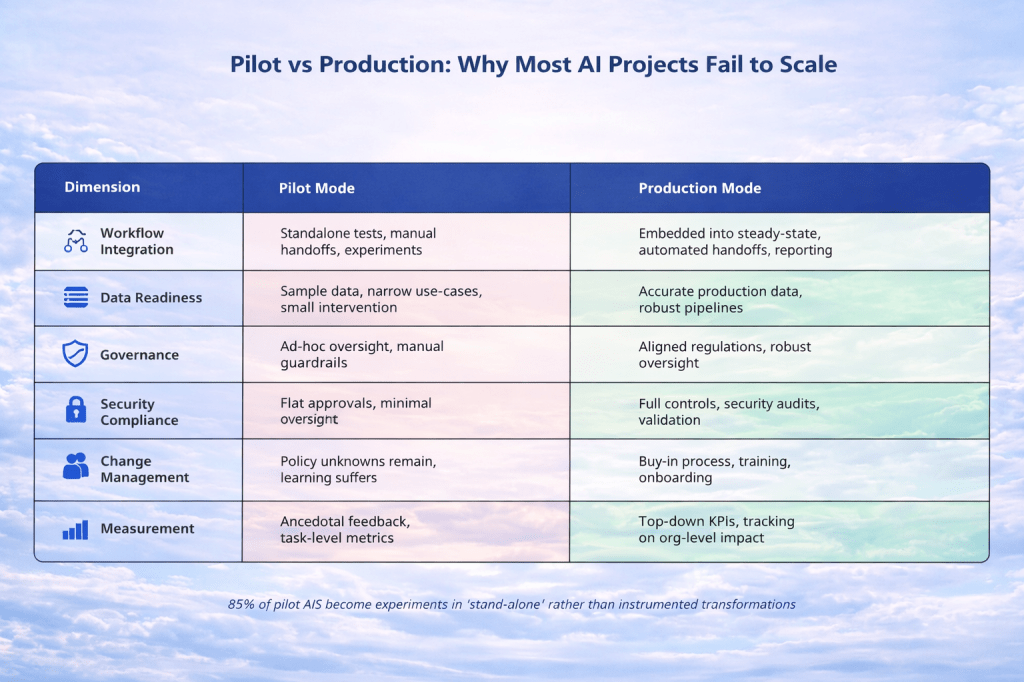 Pilot vs Production: Why Most AI Projects Fail to Scale

| Dimension | Pilot Mode | Production Mode |
|---|---|---|
| Workflow Integration | Standalone tests, manual handoffs, experiments | Embedded into steady-state, automated handoffs, reporting |
| Data Readiness | Sample data, narrow use-cases, small intervention | Accurate production data, robust pipelines |
| Governance | Ad-hoc oversight, manual guardrails | Aligned regulations, robust oversight |
| Security Compliance | Flat approvals, minimal oversight | Full controls, security audits, validation |
| Change Management | Policy unknowns remain, learning suffers | Buy-in process, training, onboarding |
| Measurement | Ancedotal feedback, task-level metrics | Top-down KPIs, tracking on org-level impact |

85% of pilot AIS become experiments in 'stand-alone' rather than instrumented transformations